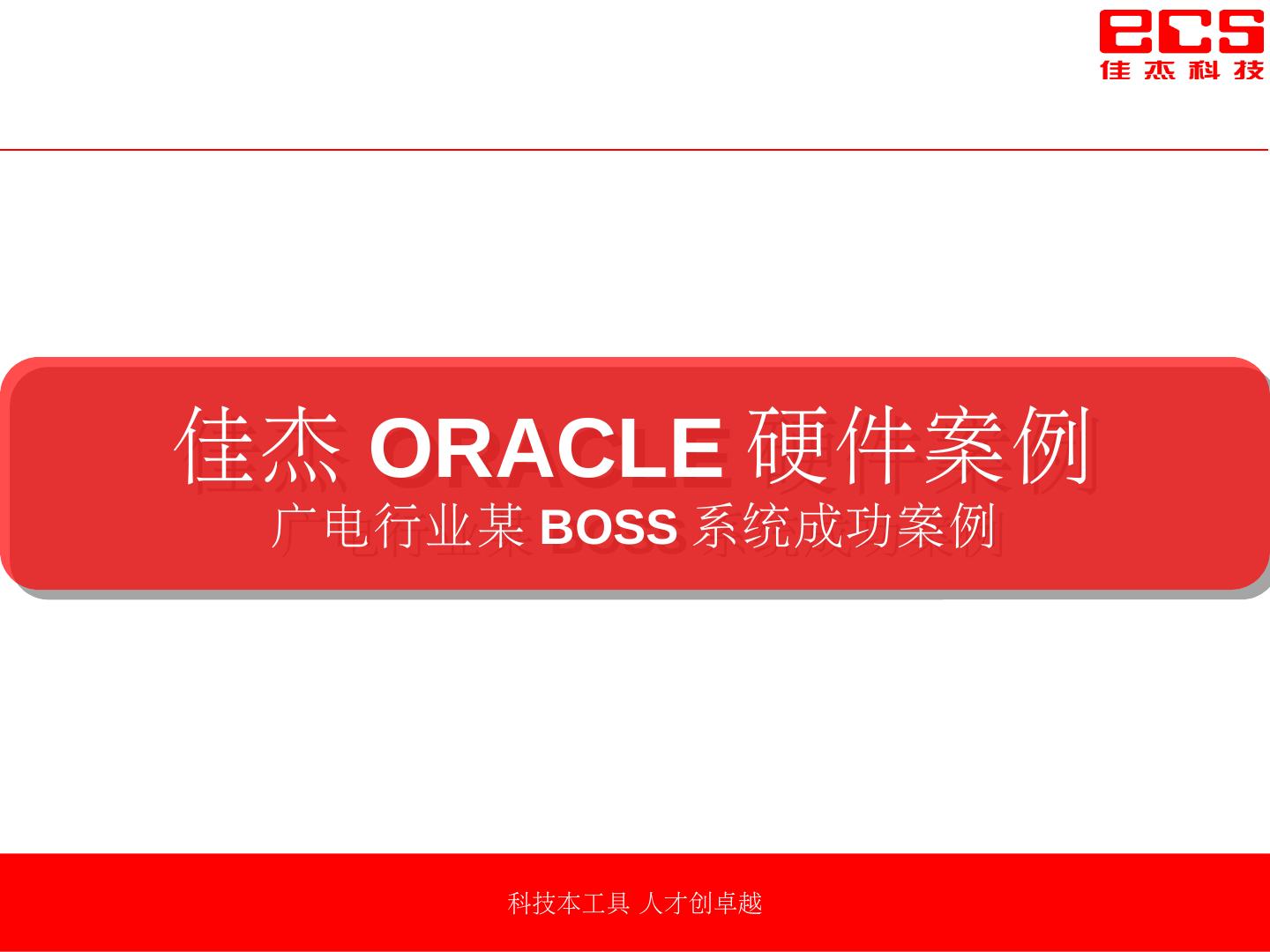 ecs
佳杰科技

佳杰 ORACLE 硬件案例
广电行业某 BOSS 系统成功案例

科技本工具 人才创卓越